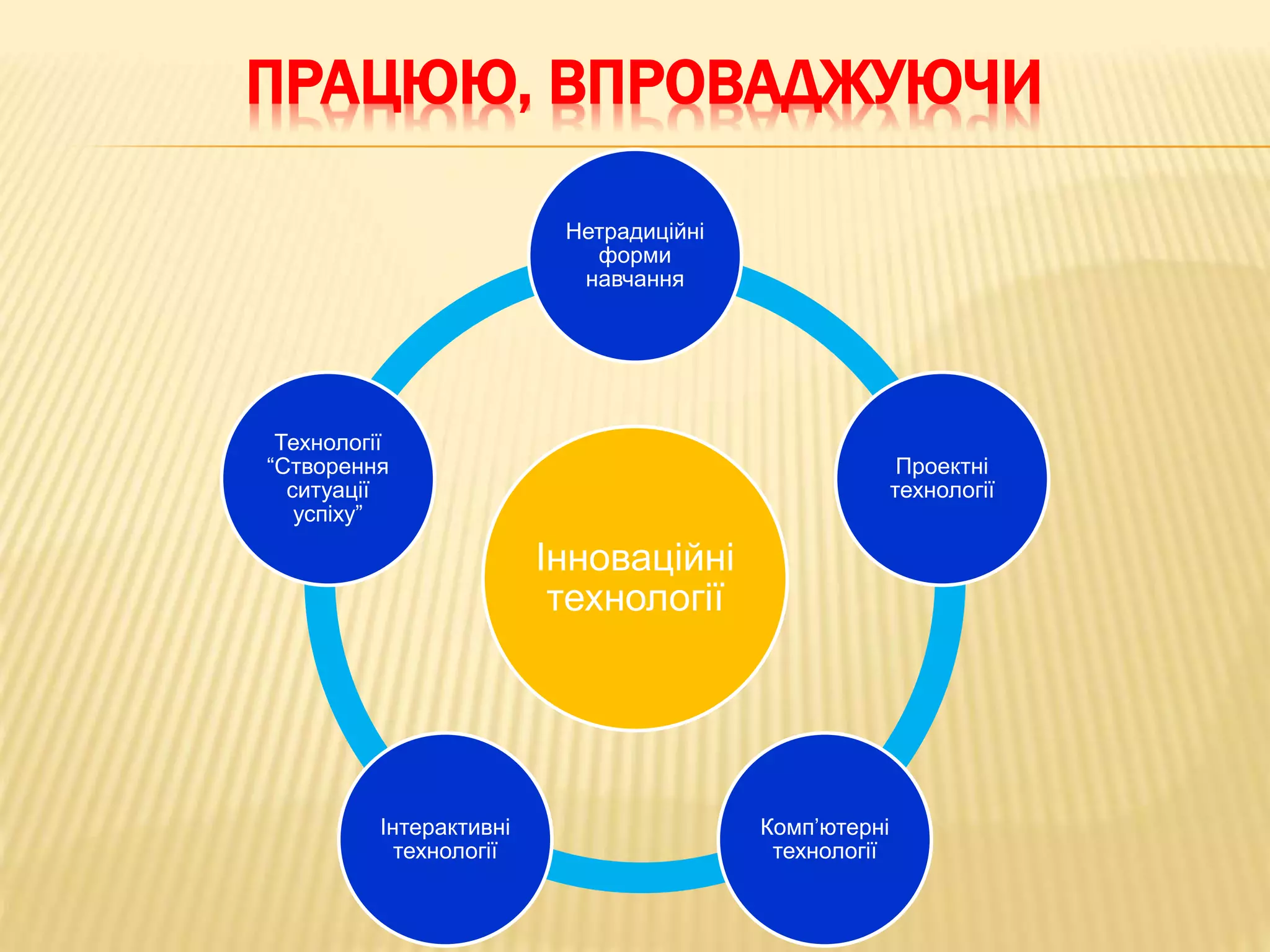 ПРАЦЮЮ, ВПРОВАДЖУЮЧИ

Інноваційні технології

Нетрадиційні форми навчання

Проектні технології

Комп’ютерні технології

Інтерактивні технології

Технології “Створення ситуації успіху”